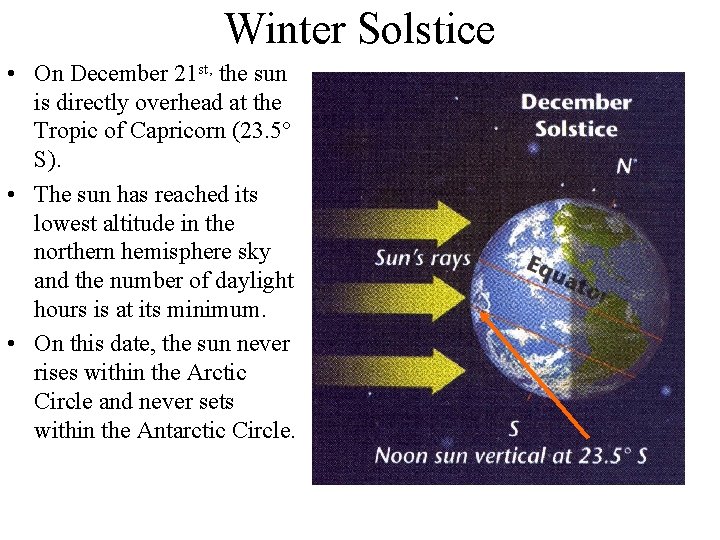 Winter Solstice

• On December 21$^{st,}$ the sun is directly overhead at the Tropic of Capricorn (23.5° S).

• The sun has reached its lowest altitude in the northern hemisphere sky and the number of daylight hours is at its minimum.

• On this date, the sun never rises within the Arctic Circle and never sets within the Antarctic Circle.

December Solstice

N

Sun's rays

Equator

S

Noon sun vertical at 23.5° S